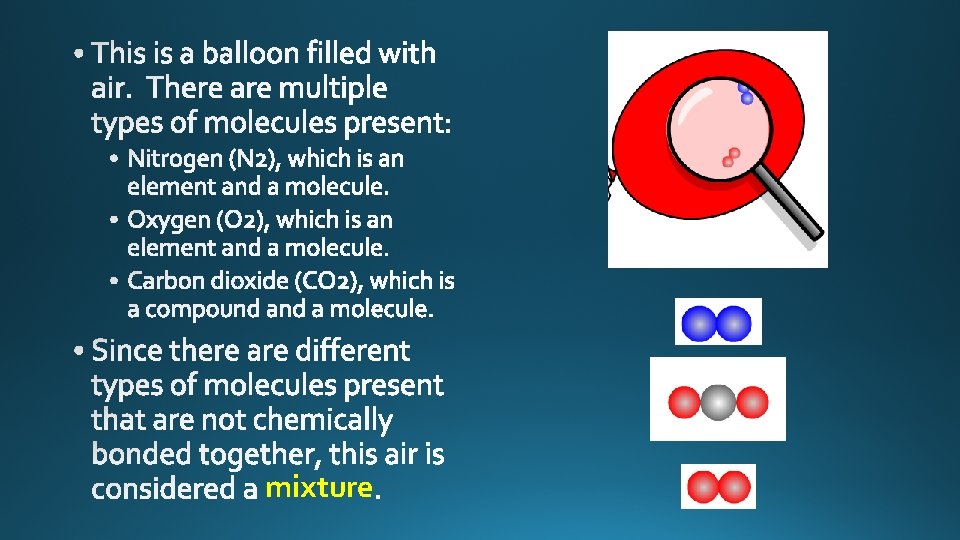 • This is a balloon filled with air. There are multiple types of molecules present:

• Nitrogen (N2), which is an element and a molecule.

• Oxygen (O2), which is an element and a molecule.

• Carbon dioxide (CO2), which is a compound and a molecule.

• Since there are different types of molecules present that are not chemically bonded together, this air is considered a mixture.